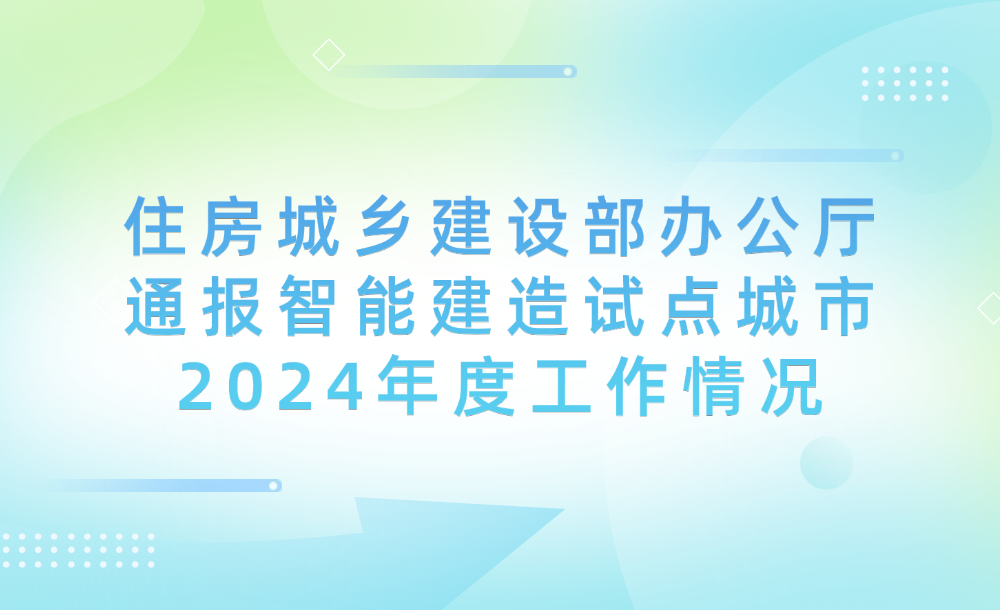 住房城乡建设部办公厅
通报智能建造试点城市
2024年度工作情况